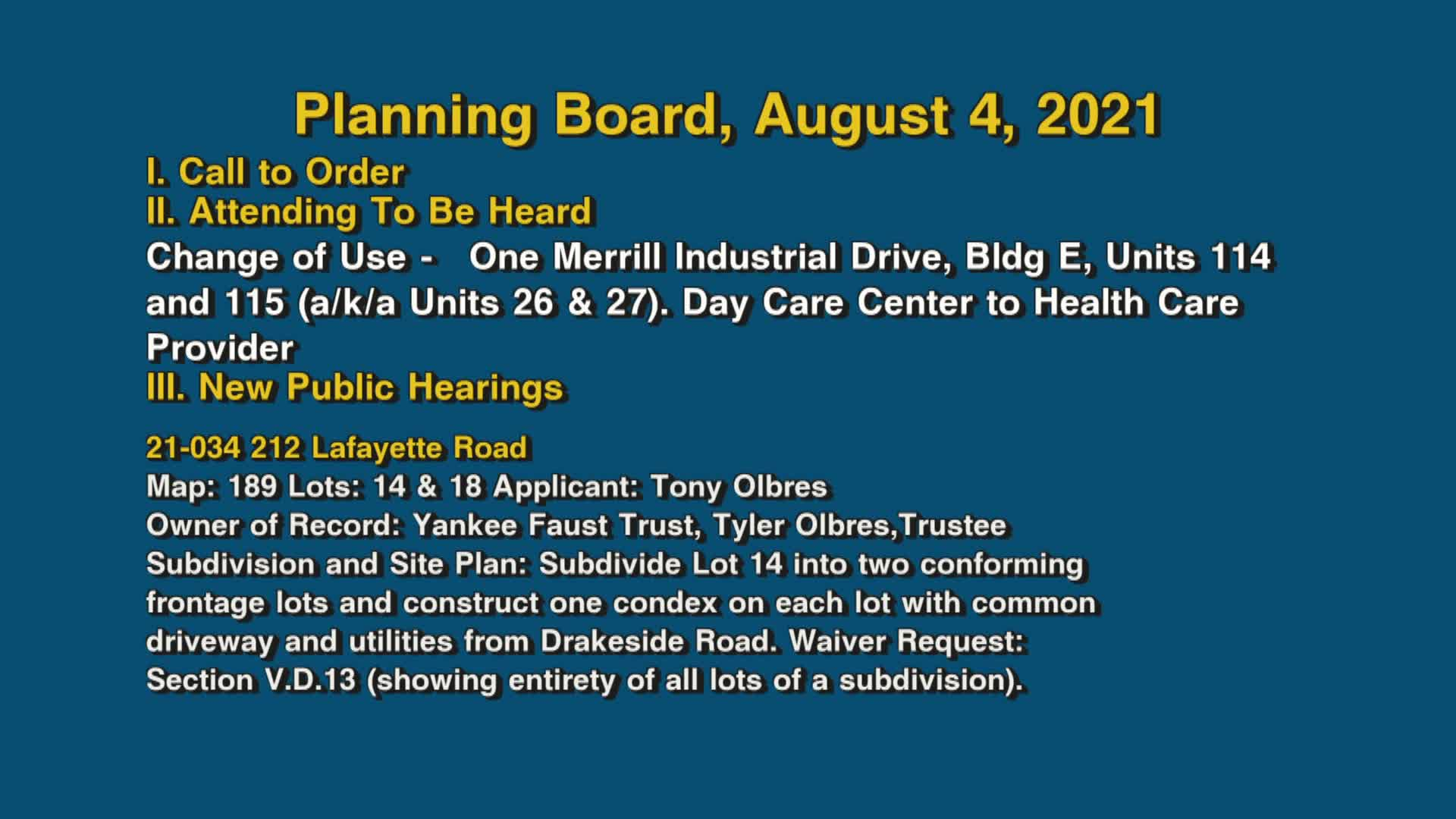 Planning Board, August 4, 2021

I. Call to Order
II. Attending To Be Heard

Change of Use - One Merrill Industrial Drive, Bldg E, Units 114 and 115 (a/k/a Units 26 & 27). Day Care Center to Health Care Provider

III. New Public Hearings

21-034 212 Lafayette Road
Map: 189 Lots: 14 & 18 Applicant: Tony Olbres
Owner of Record: Yankee Faust Trust, Tyler Olbres,Trustee
Subdivision and Site Plan: Subdivide Lot 14 into two conforming frontage lots and construct one condex on each lot with common driveway and utilities from Drakeside Road. Waiver Request: Section V.D.13 (showing entirety of all lots of a subdivision).